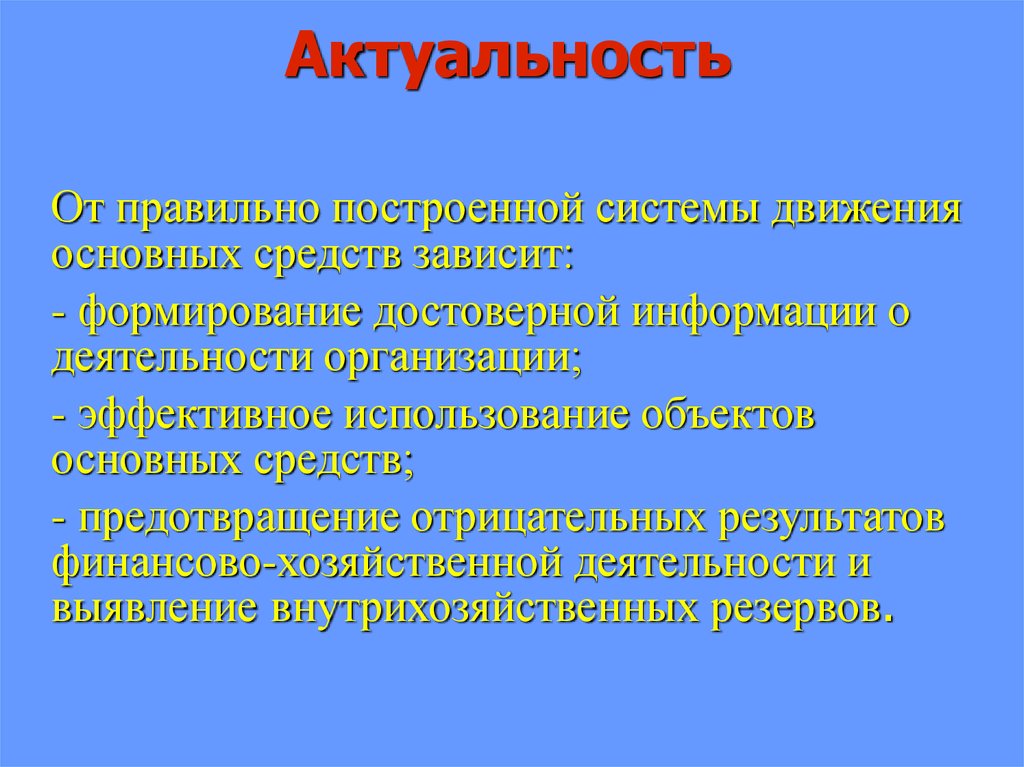 Актуальность

От правильно построенной системы движения основных средств зависит:

- формирование достоверной информации о деятельности организации;

- эффективное использование объектов основных средств;

- предотвращение отрицательных результатов финансово-хозяйственной деятельности и выявление внутрихозяйственных резервов.